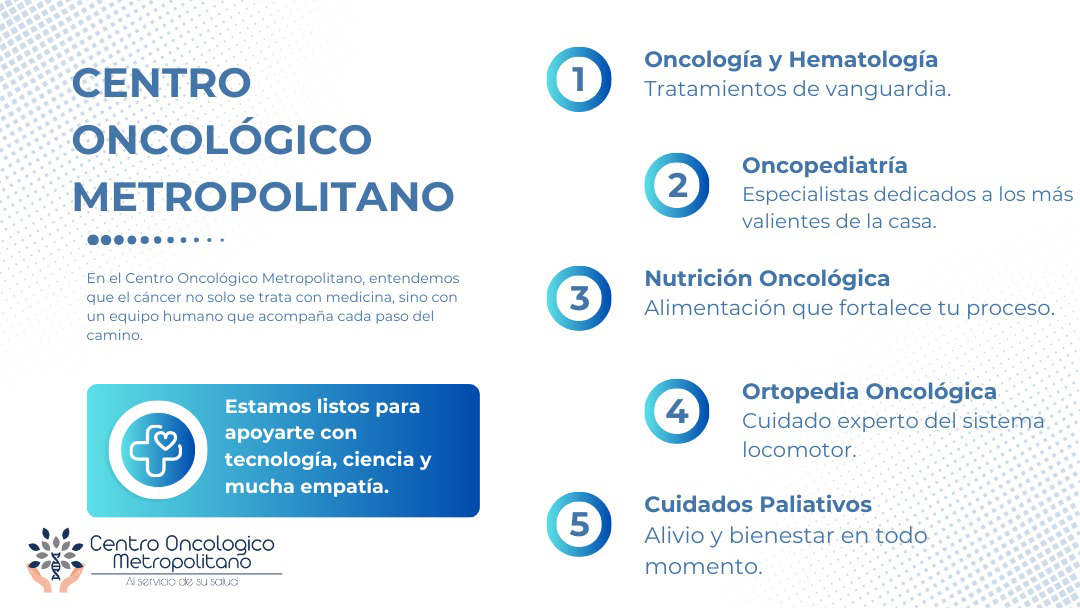 CENTRO ONCOLÓGICO METROPOLITANO

En el Centro Oncológico Metropolitano, entendemos que el cáncer no solo se trata con medicina, sino con un equipo humano que acompaña cada paso del camino.

Estamos listos para apoyarte con tecnología, ciencia y mucha empatía.

Centro Oncologico Metropolitano
Al servicio de su salud

1
Oncología y Hematología
Tratamientos de vanguardia.

2
Oncopediatría
Especialistas dedicados a los más valientes de la casa.

3
Nutrición Oncológica
Alimentación que fortalece tu proceso.

4
Ortopedia Oncológica
Cuidado experto del sistema locomotor.

5
Cuidados Paliativos
Alivio y bienestar en todo momento.